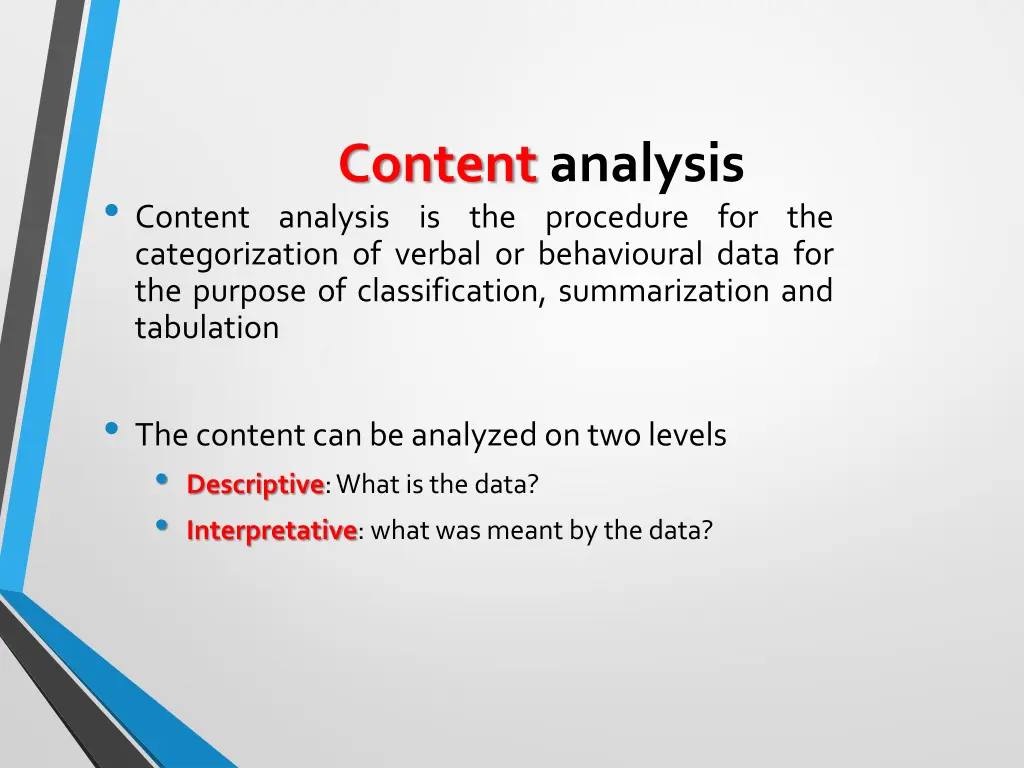 Content analysis

• Content analysis is the procedure for the categorization of verbal or behavioural data for the purpose of classification, summarization and tabulation

• The content can be analyzed on two levels
  • Descriptive: What is the data?
  • Interpretative: what was meant by the data?